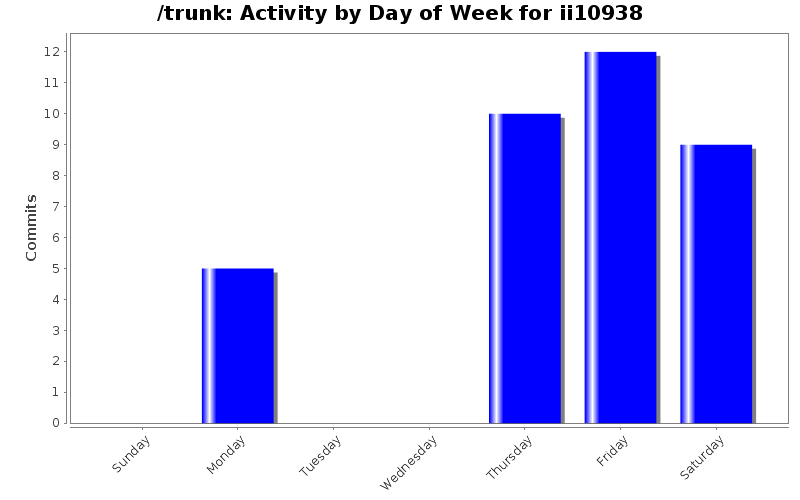 /trunk: Activity by Day of Week for ii10938

Commits

12
11
10
9
8
7
6
5
4
3
2
1
0

Sunday
Monday
Tuesday
Wednesday
Thursday
Friday
Saturday